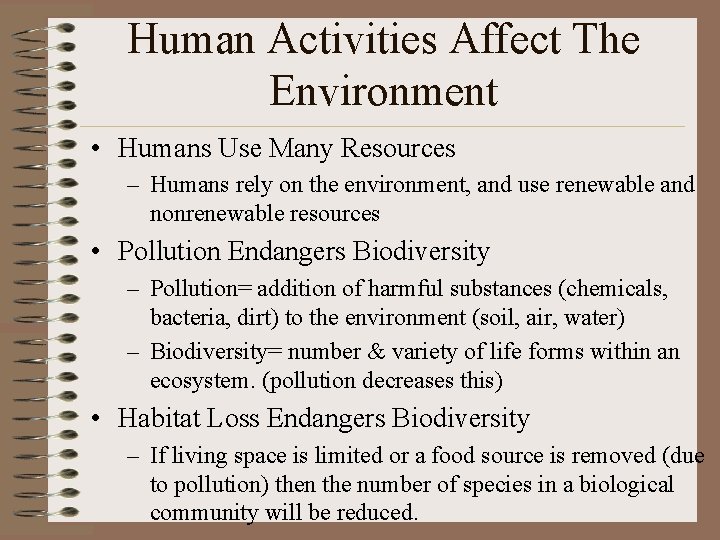 Human Activities Affect The Environment

• Humans Use Many Resources
– Humans rely on the environment, and use renewable and nonrenewable resources

• Pollution Endangers Biodiversity
– Pollution= addition of harmful substances (chemicals, bacteria, dirt) to the environment (soil, air, water)
– Biodiversity= number & variety of life forms within an ecosystem. (pollution decreases this)

• Habitat Loss Endangers Biodiversity
– If living space is limited or a food source is removed (due to pollution) then the number of species in a biological community will be reduced.